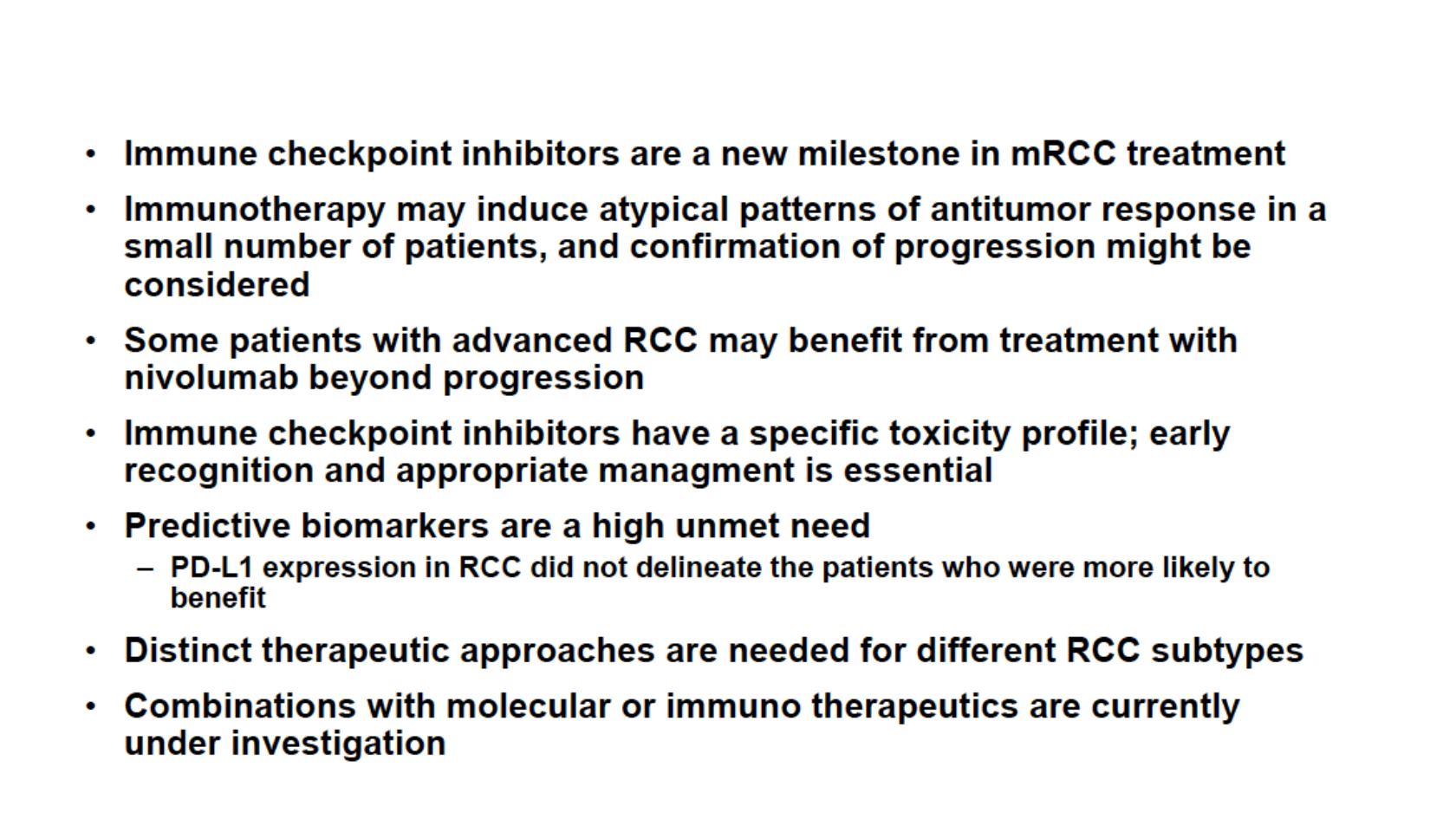 • Immune checkpoint inhibitors are a new milestone in mRCC treatment

• Immunotherapy may induce atypical patterns of antitumor response in a small number of patients, and confirmation of progression might be considered

• Some patients with advanced RCC may benefit from treatment with nivolumab beyond progression

• Immune checkpoint inhibitors have a specific toxicity profile; early recognition and appropriate managment is essential

• Predictive biomarkers are a high unmet need
– PD-L1 expression in RCC did not delineate the patients who were more likely to benefit

• Distinct therapeutic approaches are needed for different RCC subtypes

• Combinations with molecular or immuno therapeutics are currently under investigation